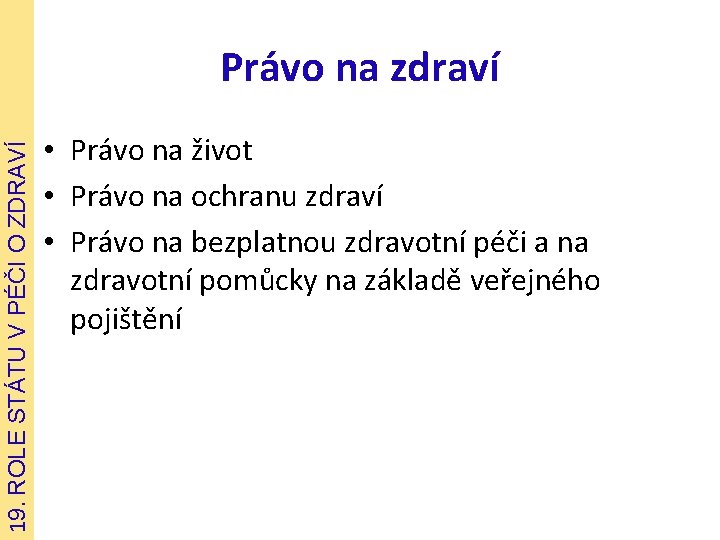 19. ROLE STÁTU V PÉČI O ZDRAVÍ

Právo na zdraví

• Právo na život
• Právo na ochranu zdraví
• Právo na bezplatnou zdravotní péči a na zdravotní pomůcky na základě veřejného pojištění